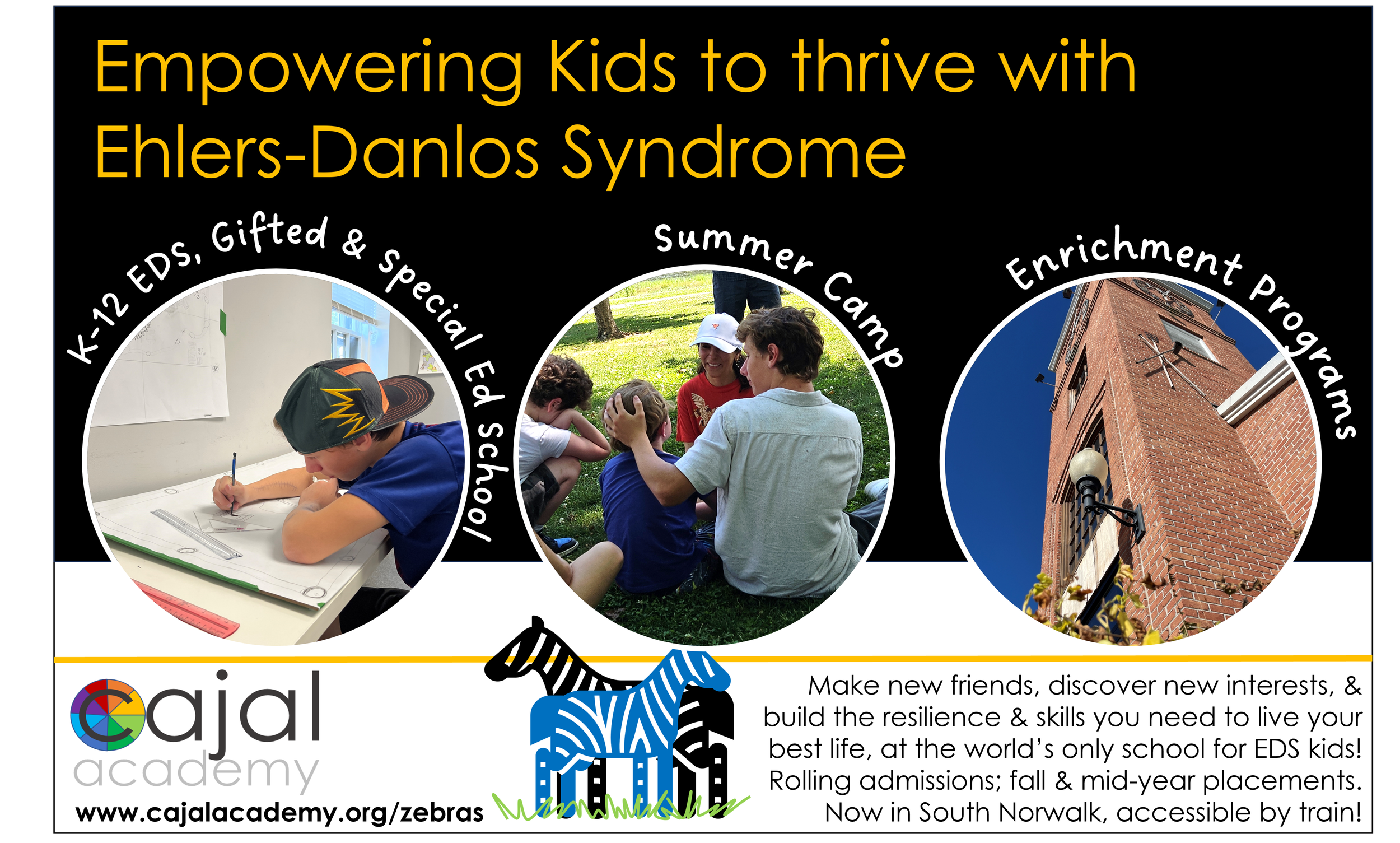 Empowering Kids to thrive with Ehlers-Danlos Syndrome

K-12 EDS, Gifted & Special Ed School

Summer Camp

Enrichment Programs

cajal academy

www.cajalacademy.org/zebras

Make new friends, discover new interests, & build the resilience & skills you need to live your best life, at the world's only school for EDS kids! Rolling admissions; fall & mid-year placements. Now in South Norwalk, accessible by train!